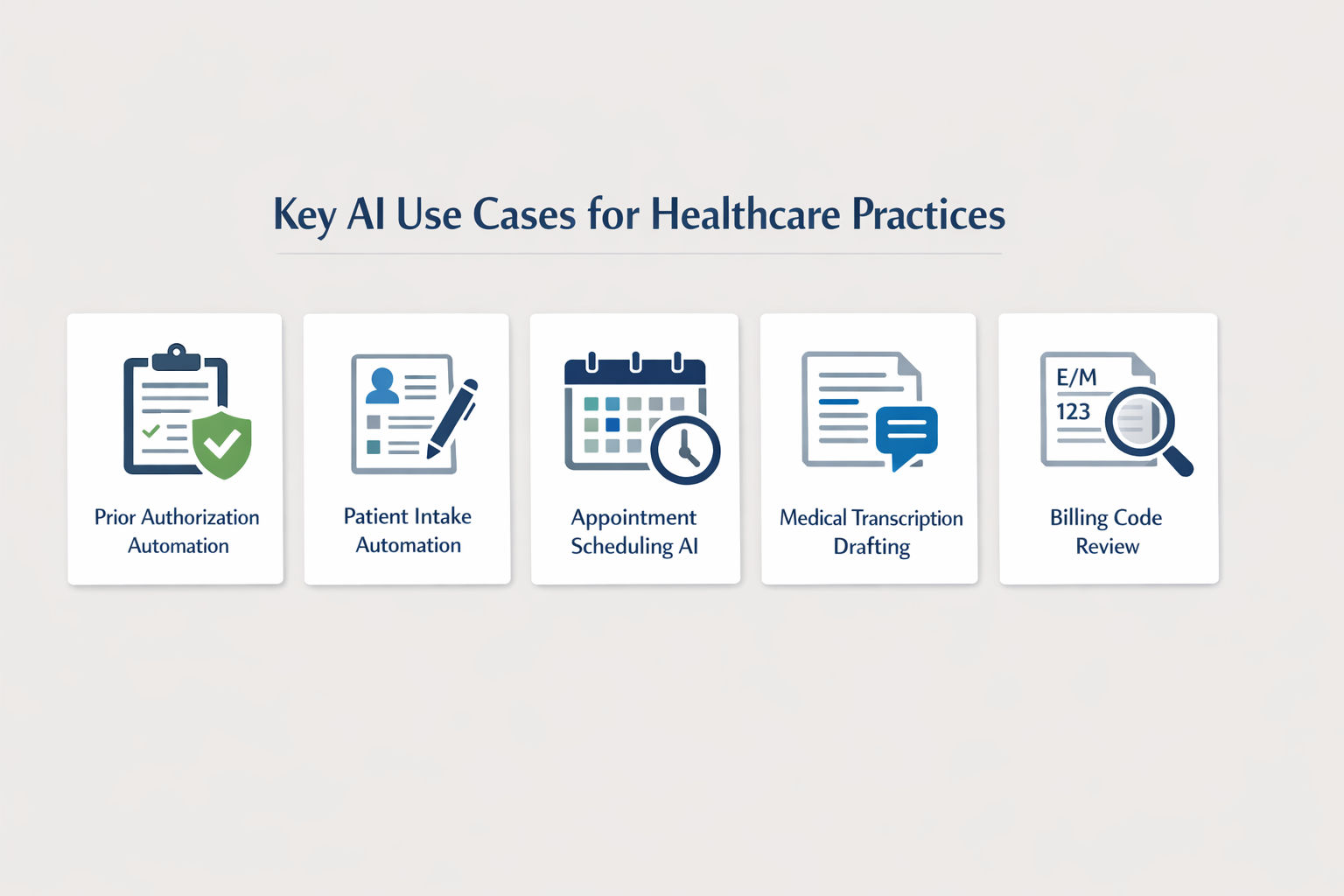 Key AI Use Cases for Healthcare Practices

Prior Authorization Automation

Patient Intake Automation

Appointment Scheduling AI

Medical Transcription Drafting

E/M
123

Billing Code Review